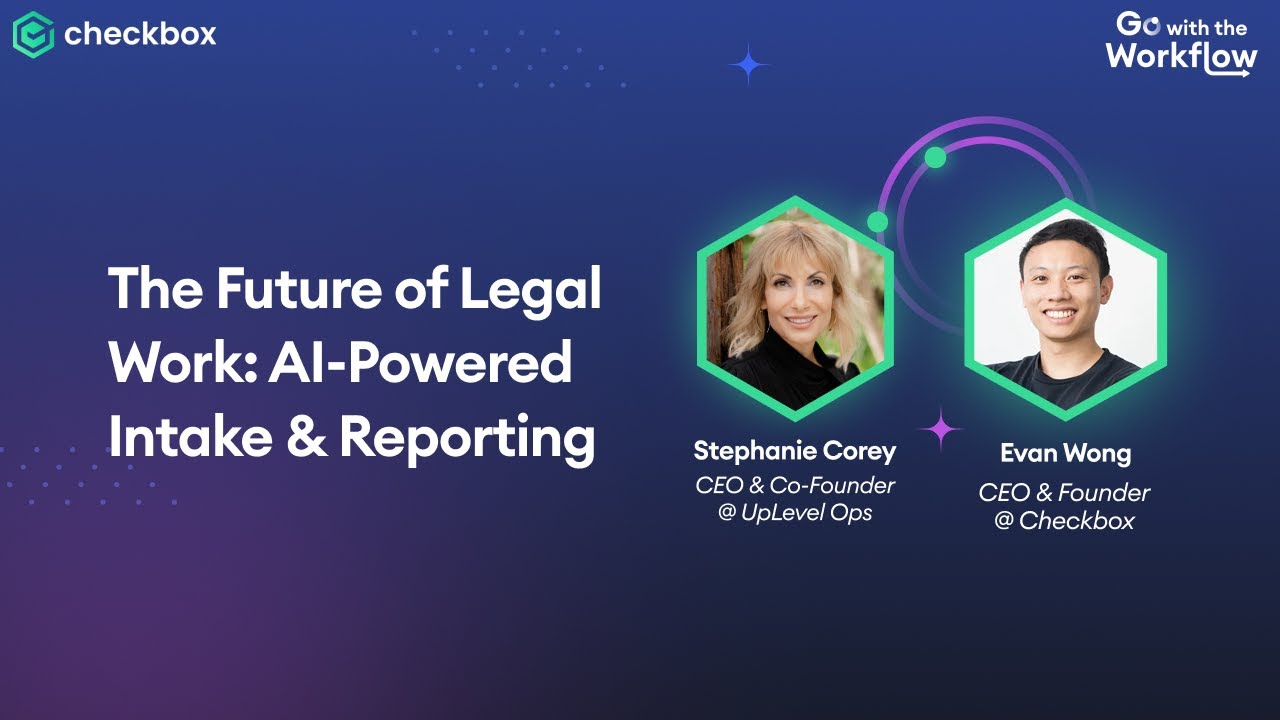 checkbox

Go with the Workflow

The Future of Legal Work: AI-Powered Intake & Reporting

Stephanie Corey
CEO & Co-Founder
@ UpLevel Ops

Evan Wong
CEO & Founder
@ Checkbox